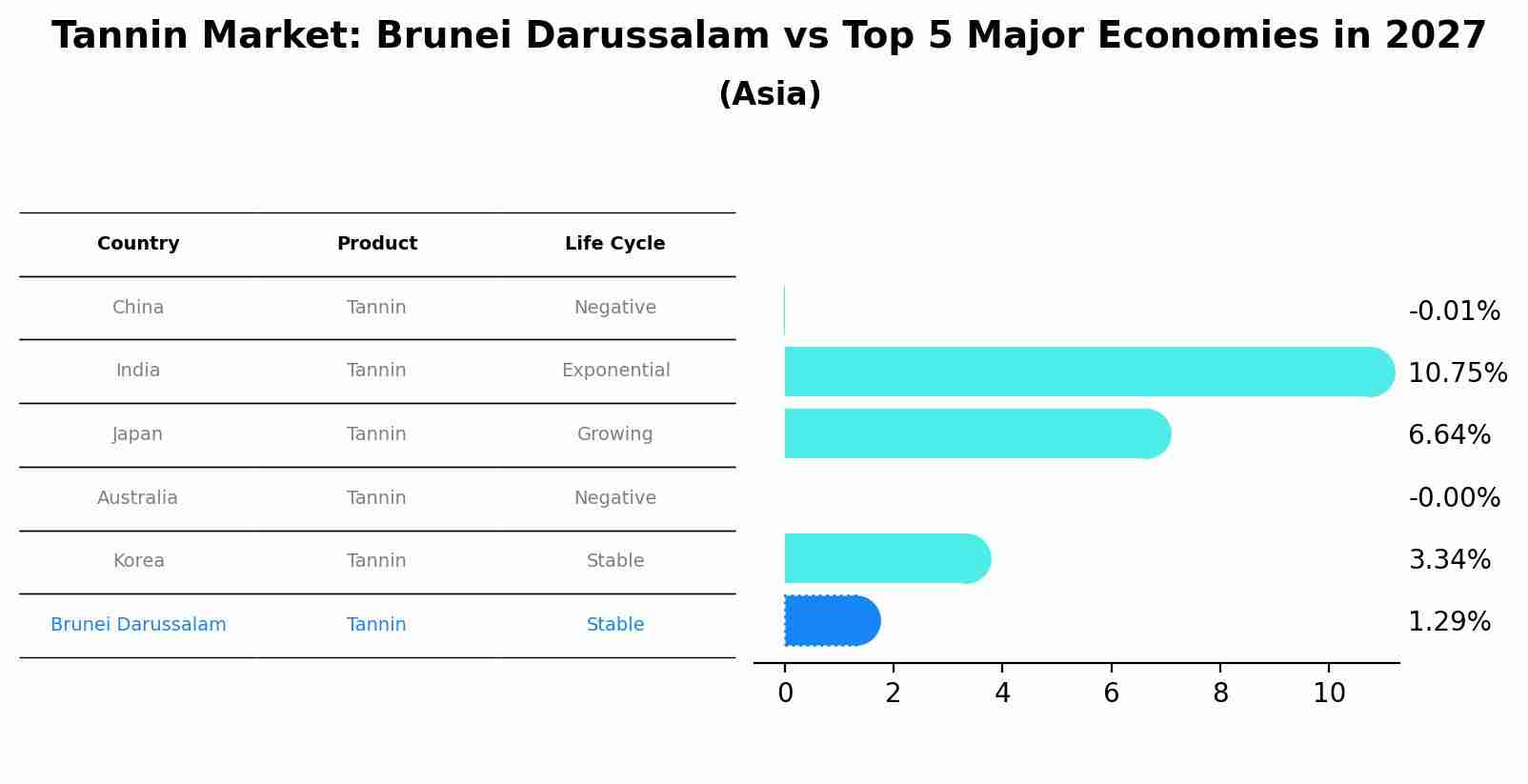 Tannin Market: Brunei Darussalam vs Top 5 Major Economies in 2027
(Asia)

| Country | Product | Life Cycle |
|---|---|---|
| China | Tannin | Negative |
| India | Tannin | Exponential |
| Japan | Tannin | Growing |
| Australia | Tannin | Negative |
| Korea | Tannin | Stable |
| Brunei Darussalam | Tannin | Stable |

-0.01%
10.75%
6.64%
-0.00%
3.34%
1.29%

0 2 4 6 8 10